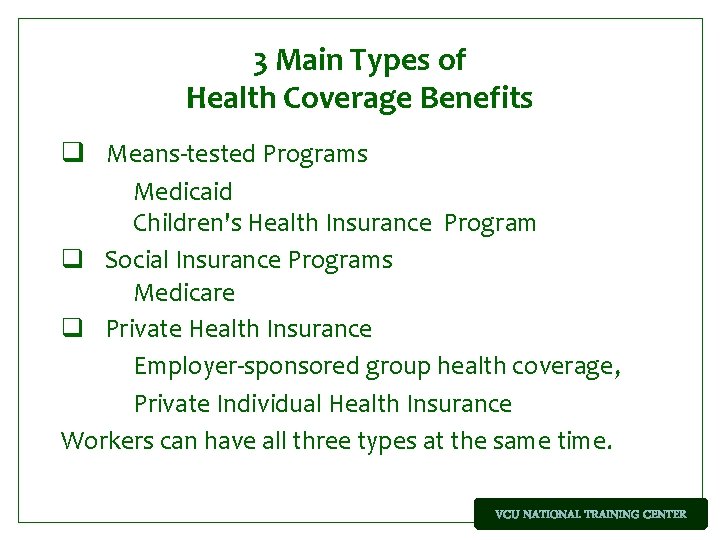 3 Main Types of
Health Coverage Benefits

❑ Means-tested Programs
Medicaid
Children's Health Insurance Program

❑ Social Insurance Programs
Medicare

❑ Private Health Insurance
Employer-sponsored group health coverage,
Private Individual Health Insurance

Workers can have all three types at the same time.

VCU NATIONAL TRAINING CENTER